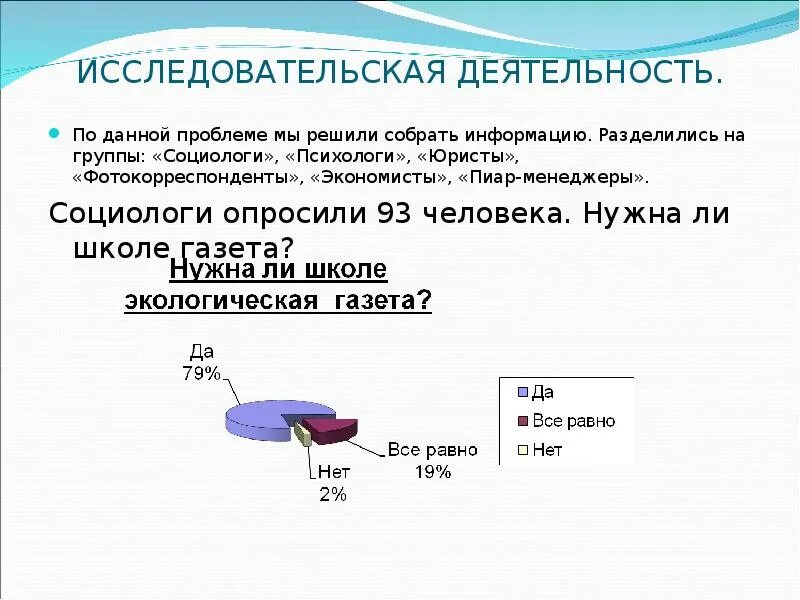 ИССЛЕДОВАТЕЛЬСКАЯ ДЕЯТЕЛЬНОСТЬ.

По данной проблеме мы решили собрать информацию. Разделились на группы: «Социологи», «Психологи», «Юристы», «Фотокорреспонденты», «Экономисты», «Пиар-менеджеры».

Социологи опросили 93 человека. Нужна ли школе газета?

Нужна ли школе экологическая газета?

Да 79%

Все равно 19%

Нет 2%

Да

Все равно

Нет